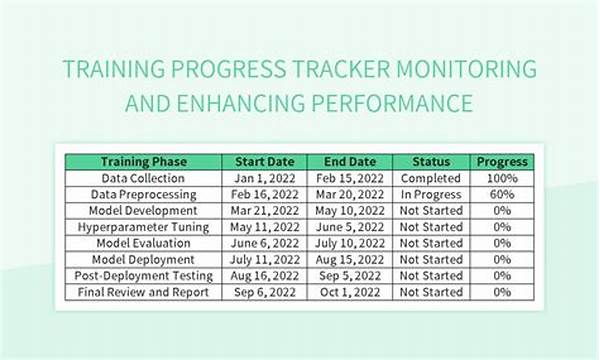 TRAINING PROGRESS TRACKER MONITORING AND ENHANCING PERFORMANCE

| Training Phase | Start Date | End Date | Status | Progress |
|---|---|---|---|---|
| Data Collection | Jan 1, 2022 | Feb 15, 2022 | Completed | 100% |
| Data Preprocessing | Feb 16, 2022 | Mar 20, 2022 | In Progress | 60% |
| Model Development | Mar 21, 2022 | May 10, 2022 | Not Started | 0% |
| Hyperparameter Tuning | May 11, 2022 | June 5, 2022 | Not Started | 0% |
| Model Evaluation | June 6, 2022 | July 10, 2022 | Not Started | 0% |
| Model Deployment | July 11, 2022 | Aug 15, 2022 | Not Started | 0% |
| Post-Deployment Testing | Aug 16, 2022 | Sep 5, 2022 | Not Started | 0% |
| Final Review and Report | Sep 6, 2022 | Oct 1, 2022 | Not Started | 0% |